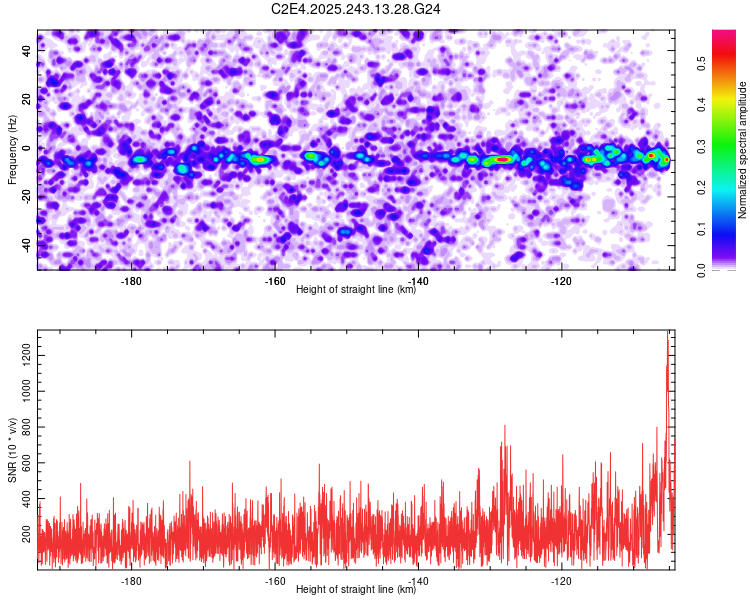 C2E4.2025.243.13.28.G24

Frequency (Hz)
40
20
0
-20
-40
-180
-160
-140
-120
Height of straight line (km)

Normalized spectral amplitude
0.0
0.1
0.2
0.3
0.4
0.5

SNR (10 * v/v)
1200
1000
800
600
400
200
-180
-160
-140
-120
Height of straight line (km)